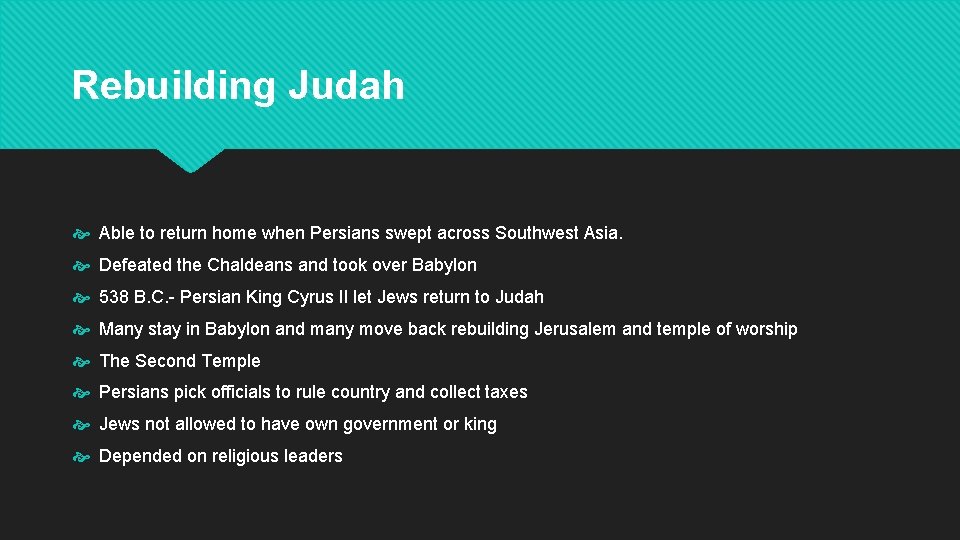 Rebuilding Judah

Able to return home when Persians swept across Southwest Asia.

Defeated the Chaldeans and took over Babylon

538 B.C.- Persian King Cyrus II let Jews return to Judah

Many stay in Babylon and many move back rebuilding Jerusalem and temple of worship

The Second Temple

Persians pick officials to rule country and collect taxes

Jews not allowed to have own government or king

Depended on religious leaders